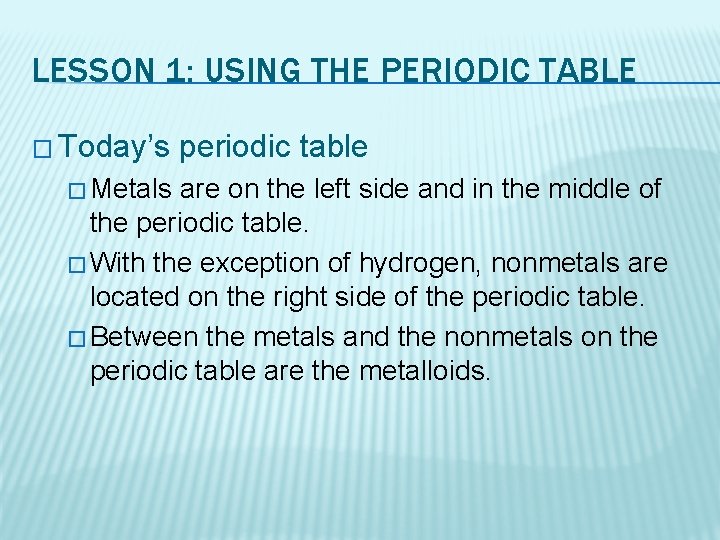 LESSON 1: USING THE PERIODIC TABLE

□ Today's periodic table

□ Metals are on the left side and in the middle of the periodic table.

□ With the exception of hydrogen, nonmetals are located on the right side of the periodic table.

□ Between the metals and the nonmetals on the periodic table are the metalloids.